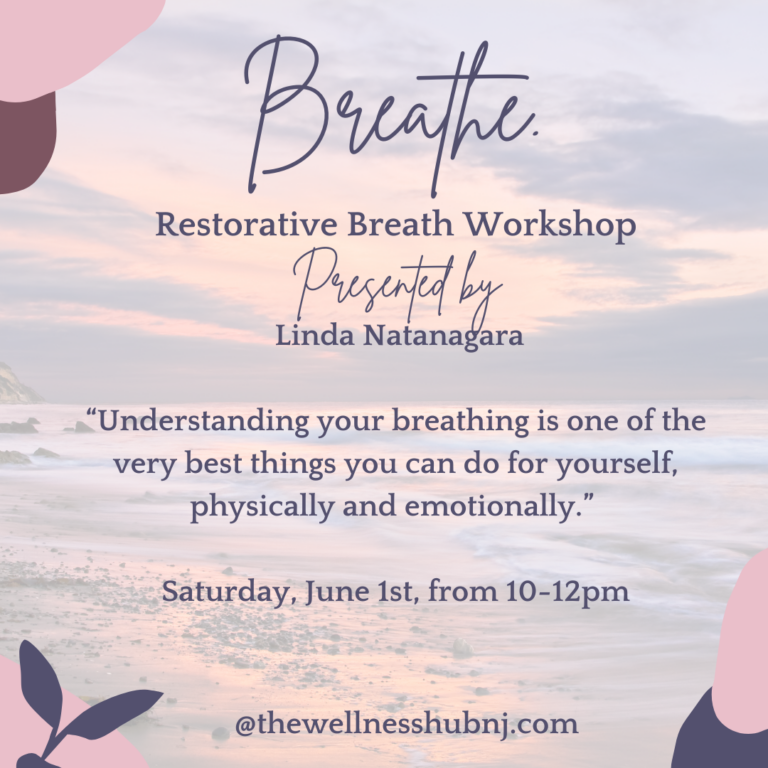 Breathe.

Restorative Breath Workshop

Presented by

Linda Natanagara

“Understanding your breathing is one of the very best things you can do for yourself, physically and emotionally.”

Saturday, June 1st, from 10-12pm

@thewellnesshubnj.com